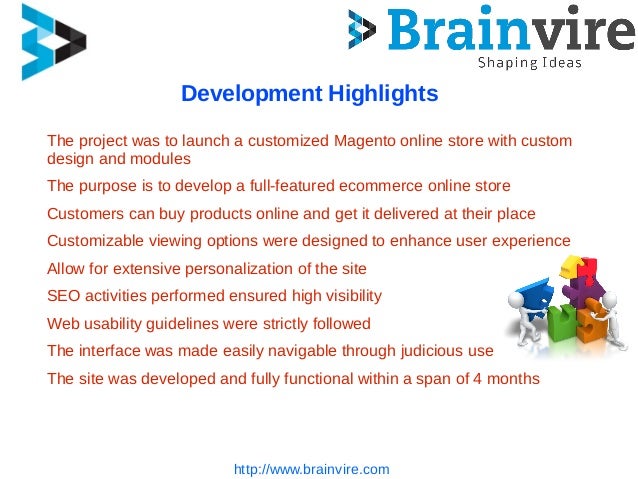 Brainvire
Shaping Ideas

Development Highlights

The project was to launch a customized Magento online store with custom design and modules

The purpose is to develop a full-featured ecommerce online store

Customers can buy products online and get it delivered at their place

Customizable viewing options were designed to enhance user experience

Allow for extensive personalization of the site

SEO activities performed ensured high visibility

Web usability guidelines were strictly followed

The interface was made easily navigable through judicious use

The site was developed and fully functional within a span of 4 months

http://www.brainvire.com